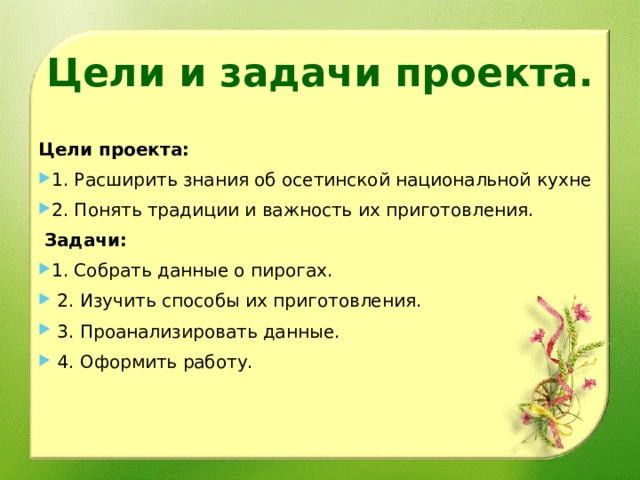 Цели и задачи проекта.

Цели проекта:

1. Расширить знания об осетинской национальной кухне

2. Понять традиции и важность их приготовления.

Задачи:

1. Собрать данные о пирогах.

2. Изучить способы их приготовления.

3. Проанализировать данные.

4. Оформить работу.